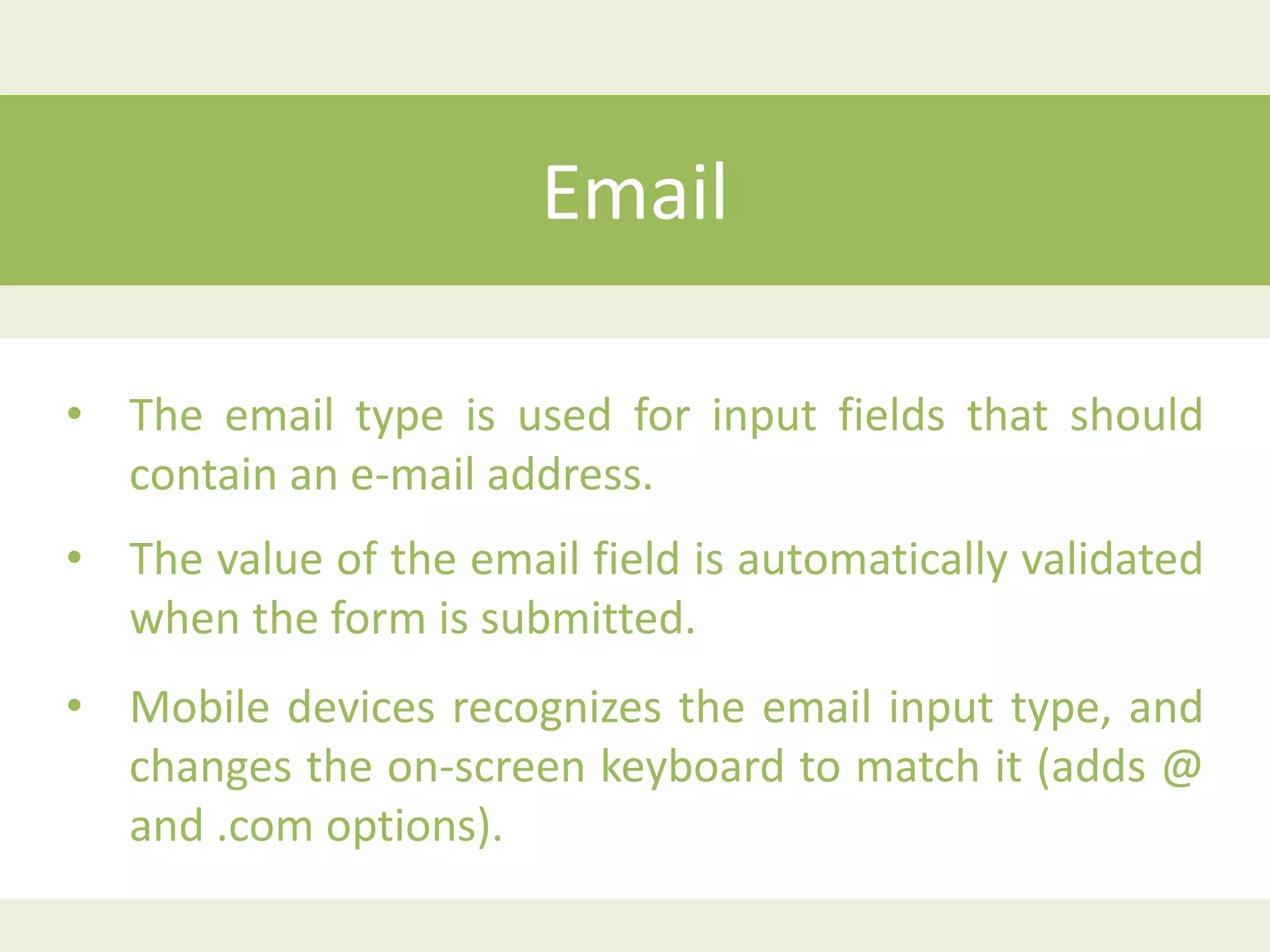 Email

• The email type is used for input fields that should contain an e-mail address.

• The value of the email field is automatically validated when the form is submitted.

• Mobile devices recognizes the email input type, and changes the on-screen keyboard to match it (adds @ and .com options).